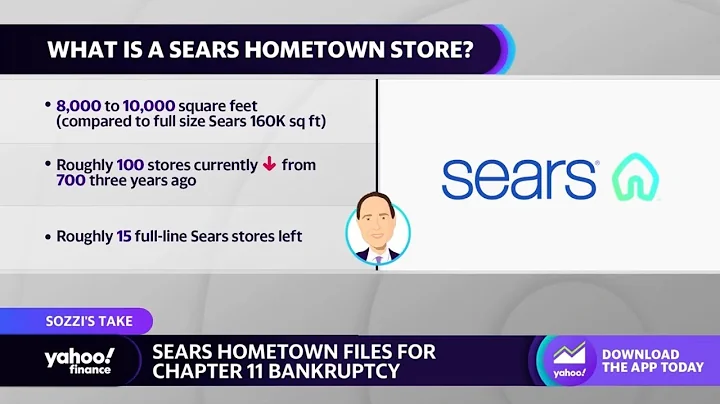 WHAT IS A SEARS HOMETOWN STORE?

• 8,000 to 10,000 square feet (compared to full size Sears 160K sq ft)

• Roughly 100 stores currently ↓ from 700 three years ago

• Roughly 15 full-line Sears stores left

sears

SOZZI'S TAKE

yahoo! finance

SEARS HOMETOWN FILES FOR CHAPTER 11 BANKRUPTCY

yahoo!

DOWNLOAD THE APP TODAY